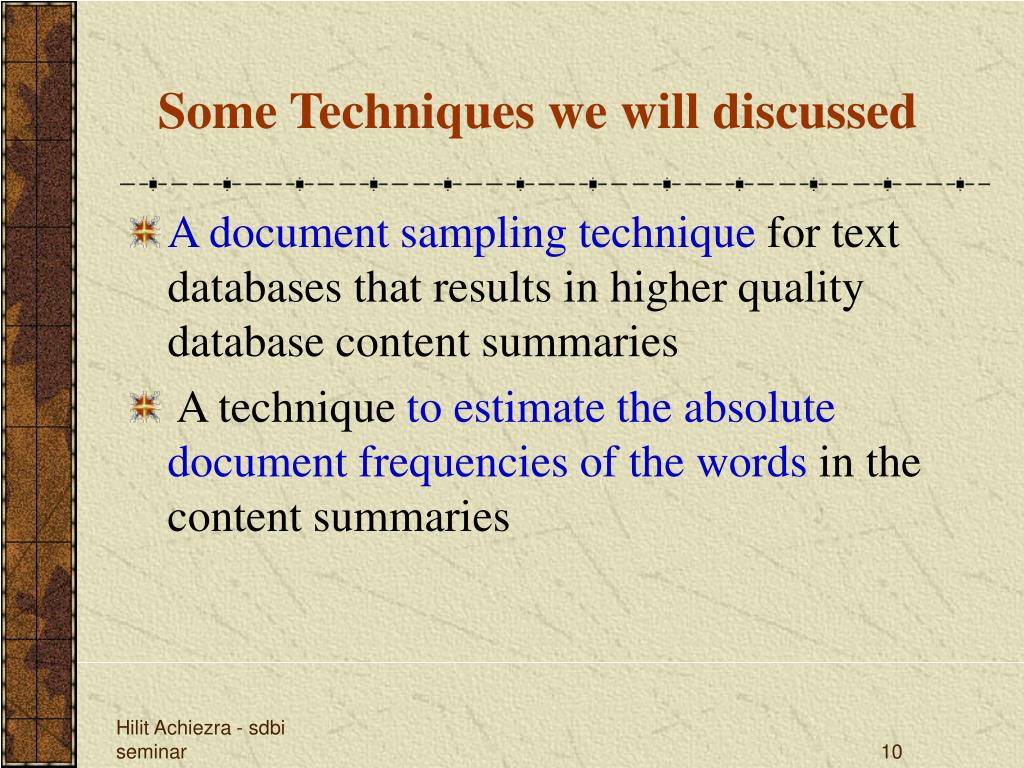 Some Techniques we will discussed

A document sampling technique for text databases that results in higher quality database content summaries

A technique to estimate the absolute document frequencies of the words in the content summaries

Hilit Achiezra - sdbi seminar

10